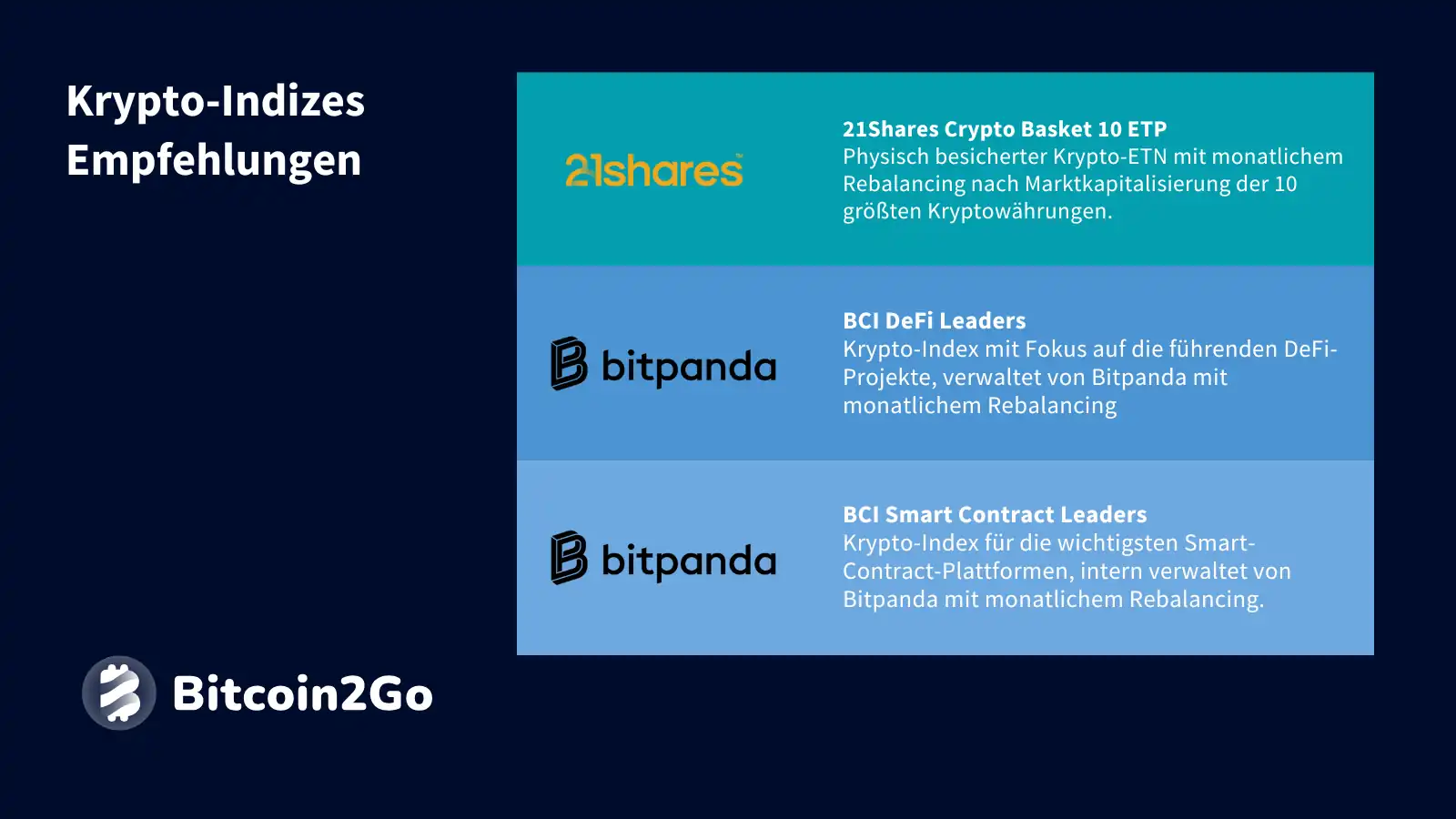 Krypto-Indizes Empfehlungen

21shares

21Shares Crypto Basket 10 ETP
Physisch besicherter Krypto-ETN mit monatlichem Rebalancing nach Marktkapitalisierung der 10 größten Kryptowährungen.

bitpanda

BCI DeFi Leaders
Krypto-Index mit Fokus auf die führenden DeFi-Projekte, verwaltet von Bitpanda mit monatlichem Rebalancing

bitpanda

BCI Smart Contract Leaders
Krypto-Index für die wichtigsten Smart-Contract-Plattformen, intern verwaltet von Bitpanda mit monatlichem Rebalancing.

Bitcoin2Go